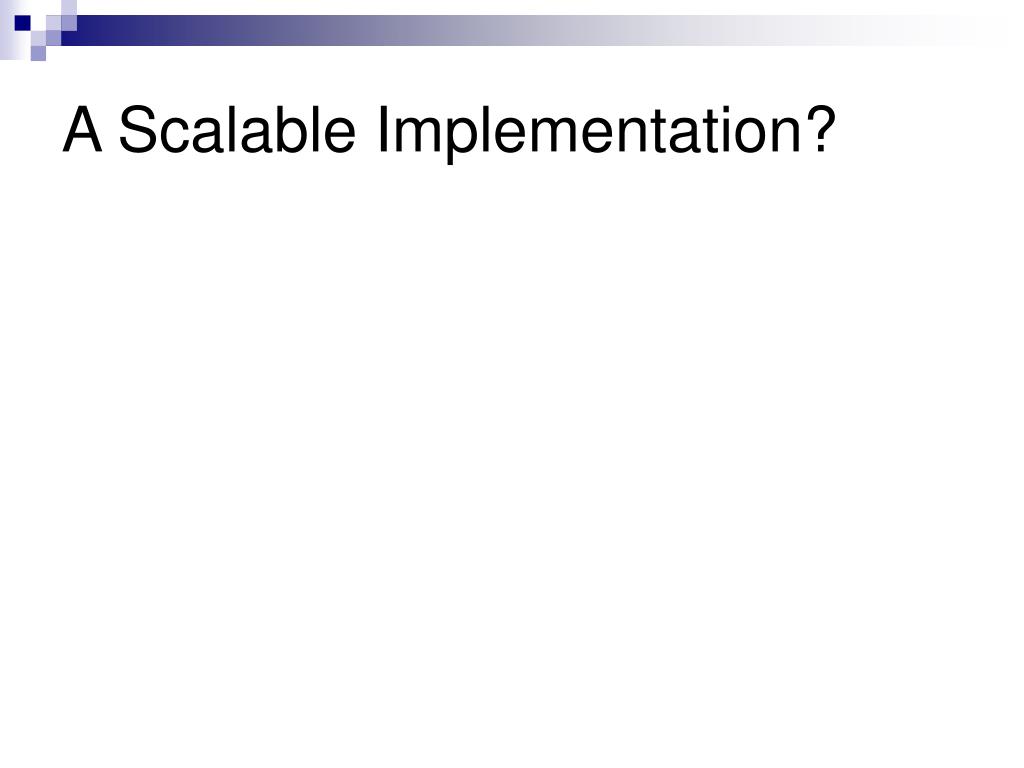 A Scalable Implementation?